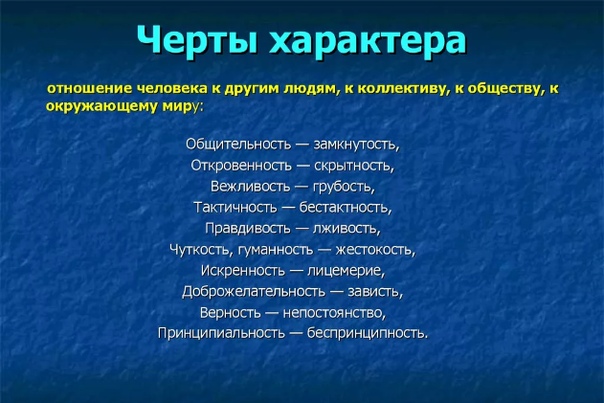 Черты характера

отношение человека к другим людям, к коллективу, к обществу, к окружающему миру:

Общительность — замкнутость,
Откровенность — скрытность,
Вежливость — грубость,
Тактичность — бестактность,
Правдивость — лживость,
Чуткость, гуманность — жестокость,
Искренность — лицемерие,
Доброжелательность — зависть,
Верность — непостоянство,
Принципиальность — беспринципность.